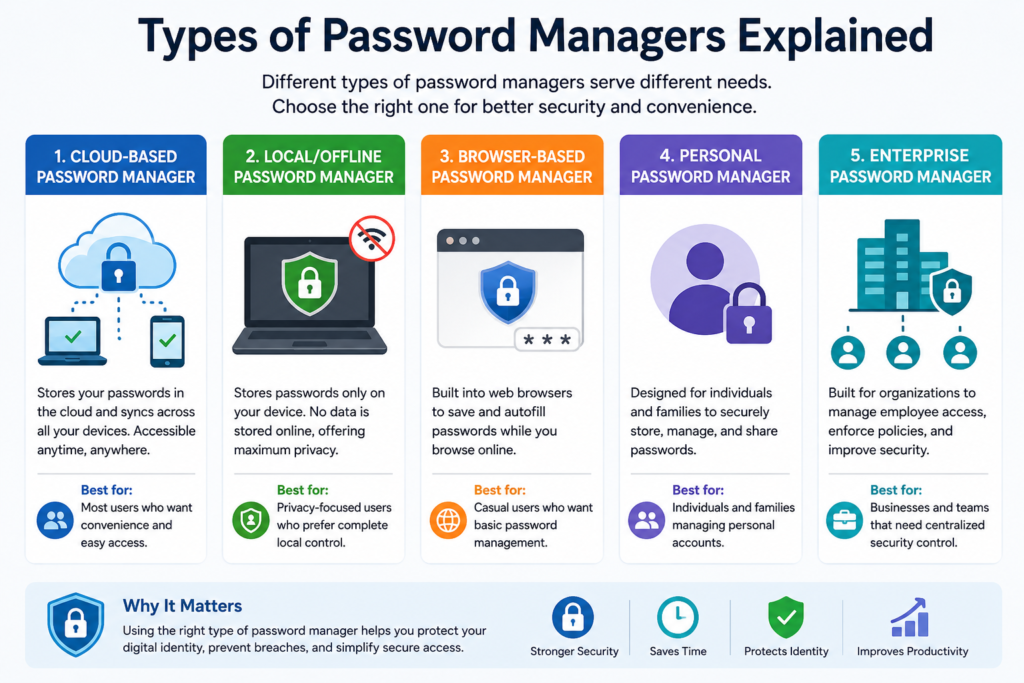 Types of Password Managers Explained

Different types of password managers serve different needs. Choose the right one for better security and convenience.

1. CLOUD-BASED PASSWORD MANAGER

Stores your passwords in the cloud and syncs across all your devices. Accessible anytime, anywhere.

Best for: Most users who want convenience and easy access.

2. LOCAL/OFFLINE PASSWORD MANAGER

Stores passwords only on your device. No data is stored online, offering maximum privacy.

Best for: Privacy-focused users who prefer complete local control.

3. BROWSER-BASED PASSWORD MANAGER

***

Built into web browsers to save and autofill passwords while you browse online.

Best for: Casual users who want basic password management.

4. PERSONAL PASSWORD MANAGER

Designed for individuals and families to securely store, manage, and share passwords.

Best for: Individuals and families managing personal accounts.

5. ENTERPRISE PASSWORD MANAGER

Built for organizations to manage employee access, enforce policies, and improve security.

Best for: Businesses and teams that need centralized security control.

Why It Matters

Using the right type of password manager helps you protect your digital identity, prevent breaches, and simplify secure access.

Stronger Security

Saves Time

Protects Identity

Improves Productivity